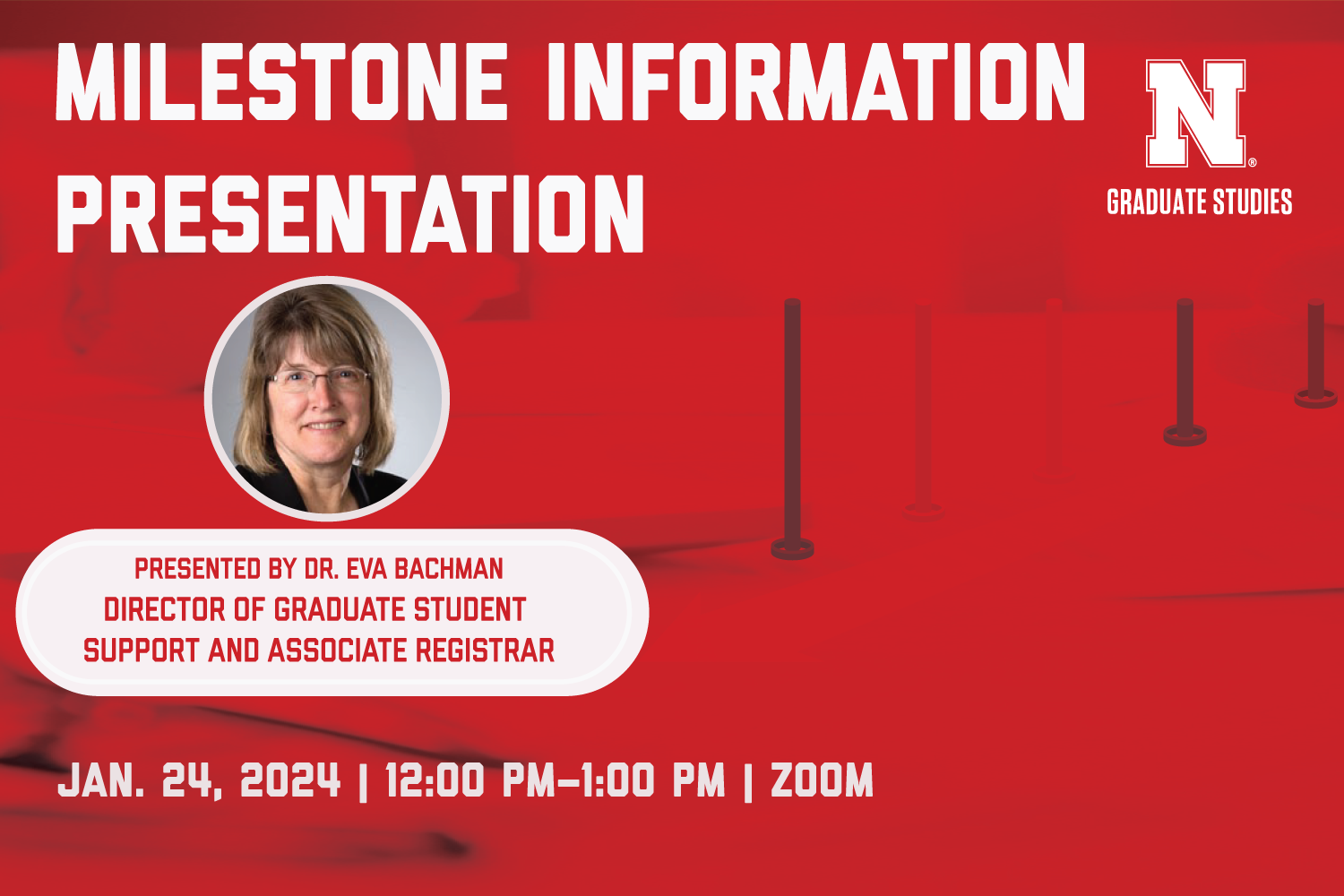 MILESTONE INFORMATION PRESENTATION

N®
GRADUATE STUDIES

PRESENTED BY DR. EVA BACHMAN
DIRECTOR OF GRADUATE STUDENT SUPPORT AND ASSOCIATE REGISTRAR

JAN. 24, 2024 | 12:00 PM–1:00 PM | ZOOM